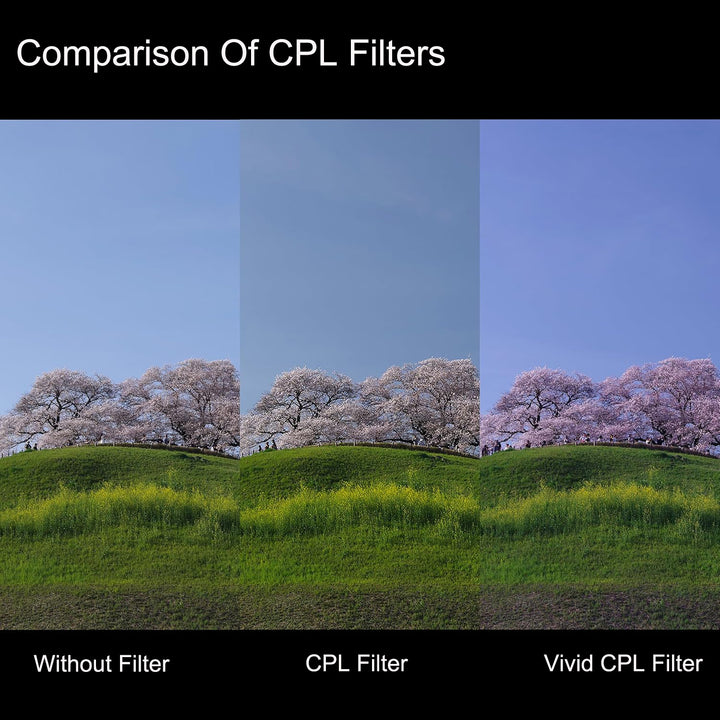 Comparison Of CPL Filters

Without Filter

CPL Filter

Vivid CPL Filter